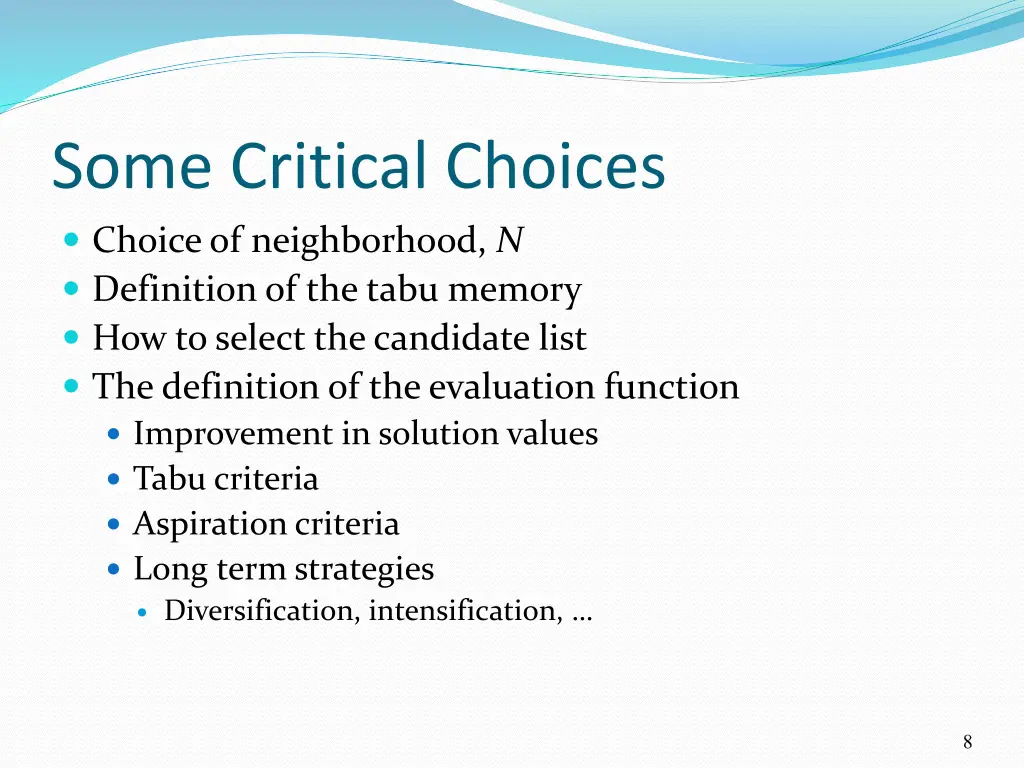 Some Critical Choices

- Choice of neighborhood, $N$
- Definition of the tabu memory
- How to select the candidate list
- The definition of the evaluation function
  - Improvement in solution values
  - Tabu criteria
  - Aspiration criteria
  - Long term strategies
    - Diversification, intensification, …

8